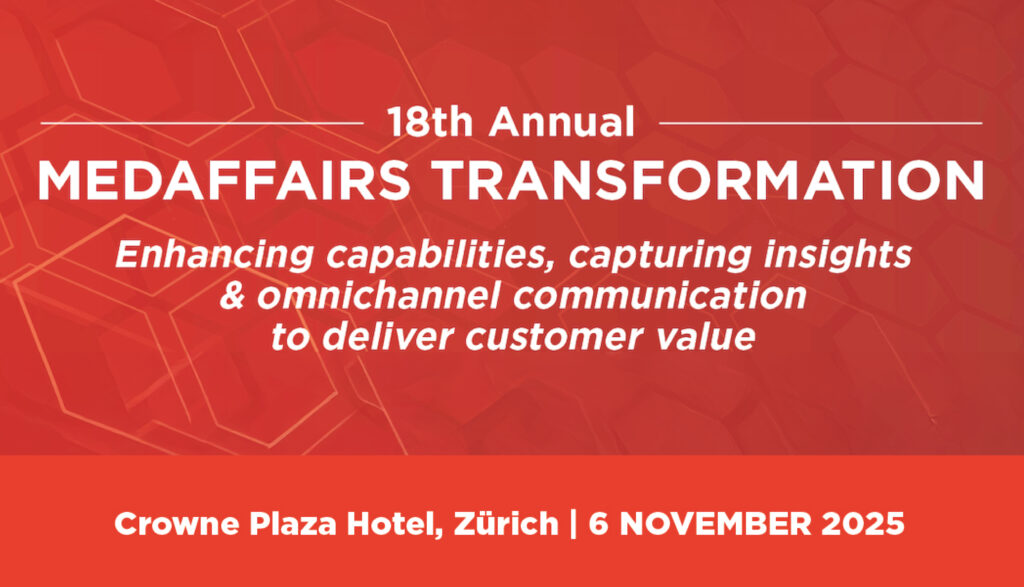 18th Annual
MEDAFFAIRS TRANSFORMATION

Enhancing capabilities, capturing insights & omnichannel communication to deliver customer value

Crowne Plaza Hotel, Zürich | 6 NOVEMBER 2025